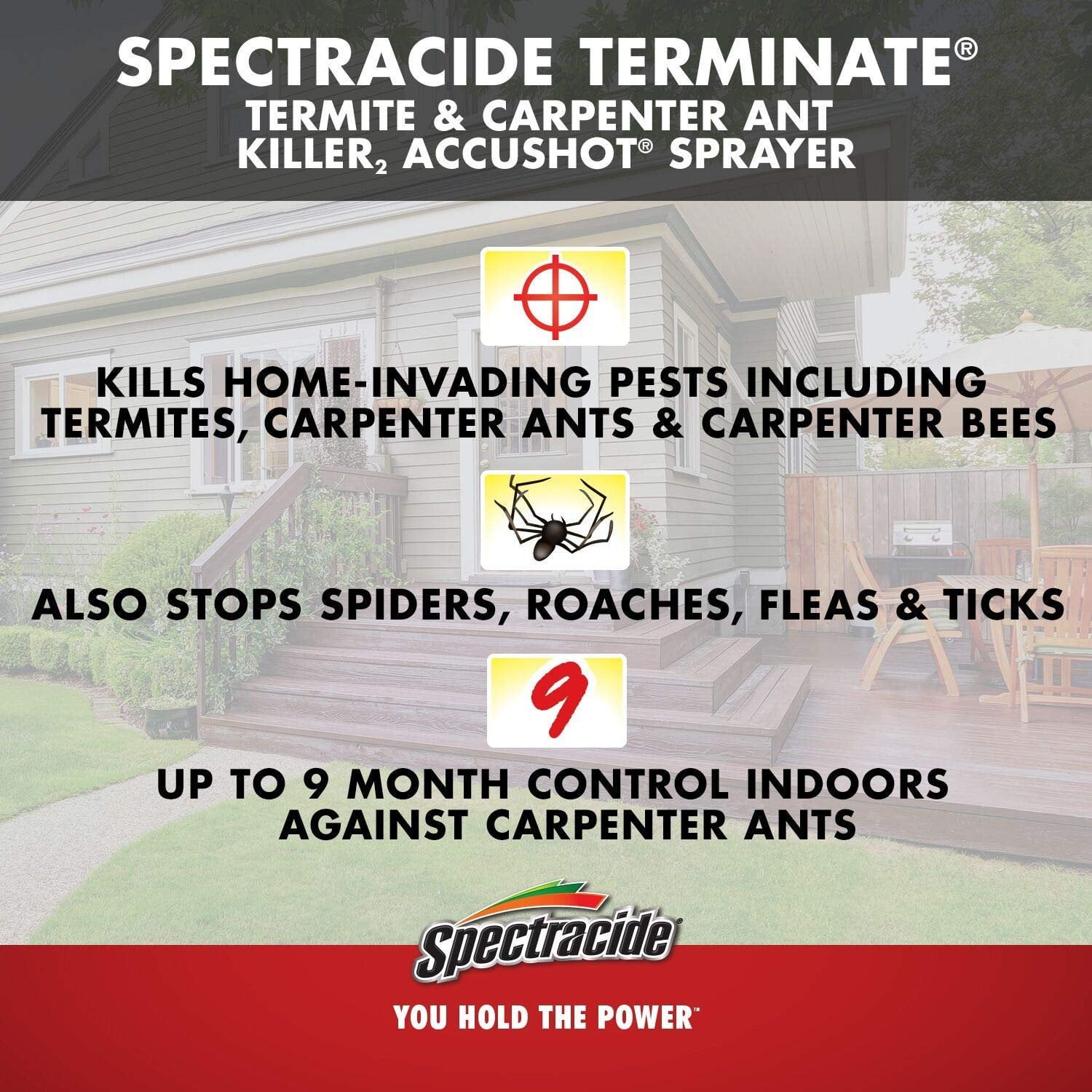 SPECTRACIDE TERMINATE®
TERMITE & CARPENTER ANT KILLER$_2$ ACCUSHOT® SPRAYER

KILLS HOME-INVADING PESTS INCLUDING TERMITES, CARPENTER ANTS & CARPENTER BEES

ALSO STOPS SPIDERS, ROACHES, FLEAS & TICKS

9

UP TO 9 MONTH CONTROL INDOORS AGAINST CARPENTER ANTS

Spectracide®

YOU HOLD THE POWER™